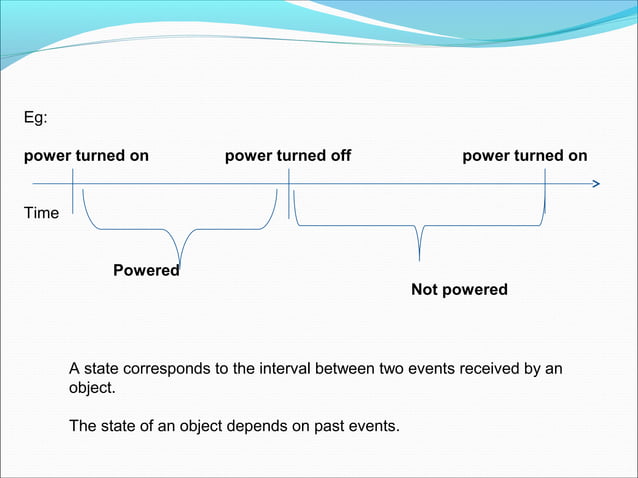 Eg:

power turned on

power turned off

power turned on

Time

Powered

Not powered

A state corresponds to the interval between two events received by an object.

The state of an object depends on past events.